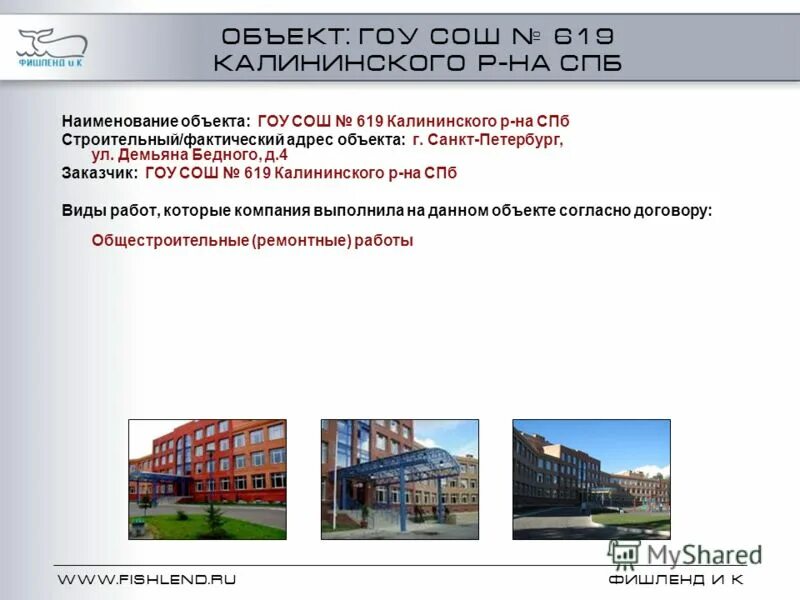 ФИШЛЕНД и К

ОБЪЕКТ: ГОУ СОШ № 619 КАЛИНИНСКОГО Р-НА СПБ

Наименование объекта: ГОУ СОШ № 619 Калининского р-на СПб
Строительный/фактический адрес объекта: г. Санкт-Петербург, ул. Демьяна Бедного, д.4
Заказчик: ГОУ СОШ № 619 Калининского р-на СПб

Виды работ, которые компания выполнила на данном объекте согласно договору:

Общестроительные (ремонтные) работы

MyShared

WWW.FISHLEND.RU

ФИШЛЕНД И К